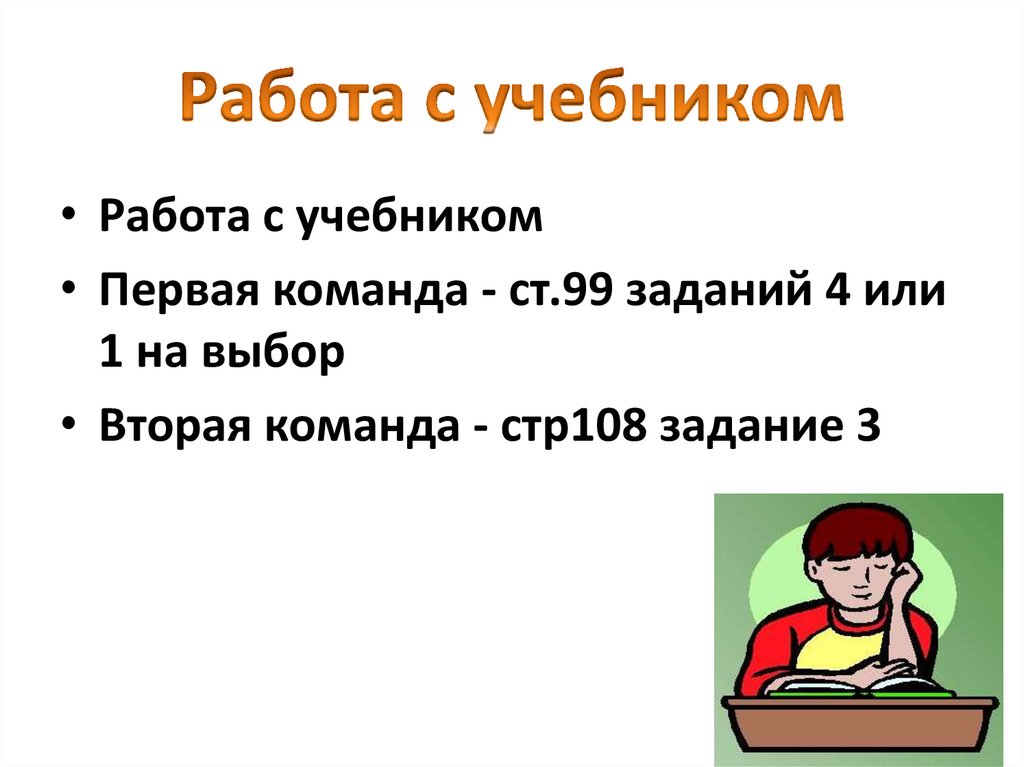 Работа с учебником

• Работа с учебником
• Первая команда - ст.99 заданий 4 или 1 на выбор
• Вторая команда - стр108 задание 3